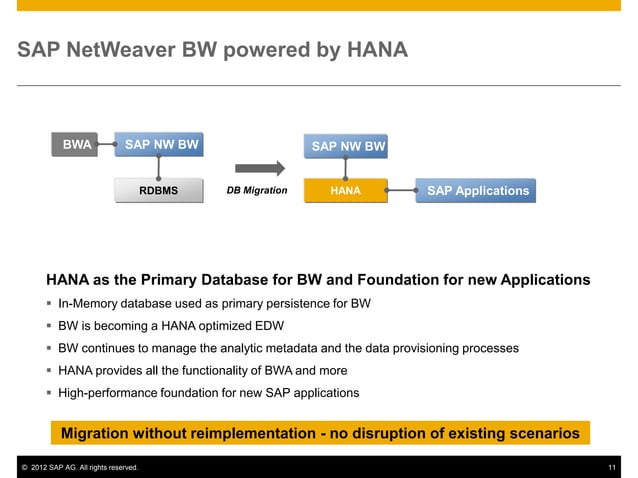 SAP NetWeaver BW powered by HANA

BWA

SAP NW BW

RDBMS

DB Migration

SAP NW BW

HANA

SAP Applications

HANA as the Primary Database for BW and Foundation for new Applications

▪ In-Memory database used as primary persistence for BW

▪ BW is becoming a HANA optimized EDW

▪ BW continues to manage the analytic metadata and the data provisioning processes

▪ HANA provides all the functionality of BWA and more

▪ High-performance foundation for new SAP applications

Migration without reimplementation - no disruption of existing scenarios

© 2012 SAP AG. All rights reserved.

11